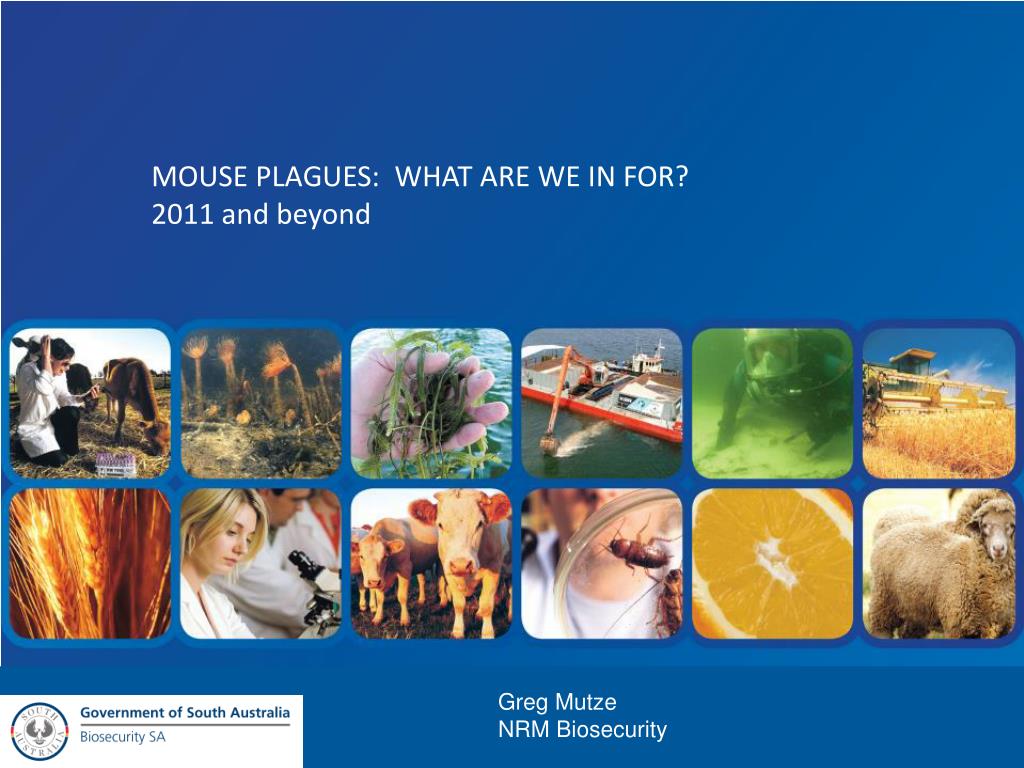 MOUSE PLAGUES: WHAT ARE WE IN FOR?
2011 and beyond

SOUTH AUSTRALIA

Government of South Australia
Biosecurity SA

Greg Mutze
NRM Biosecurity